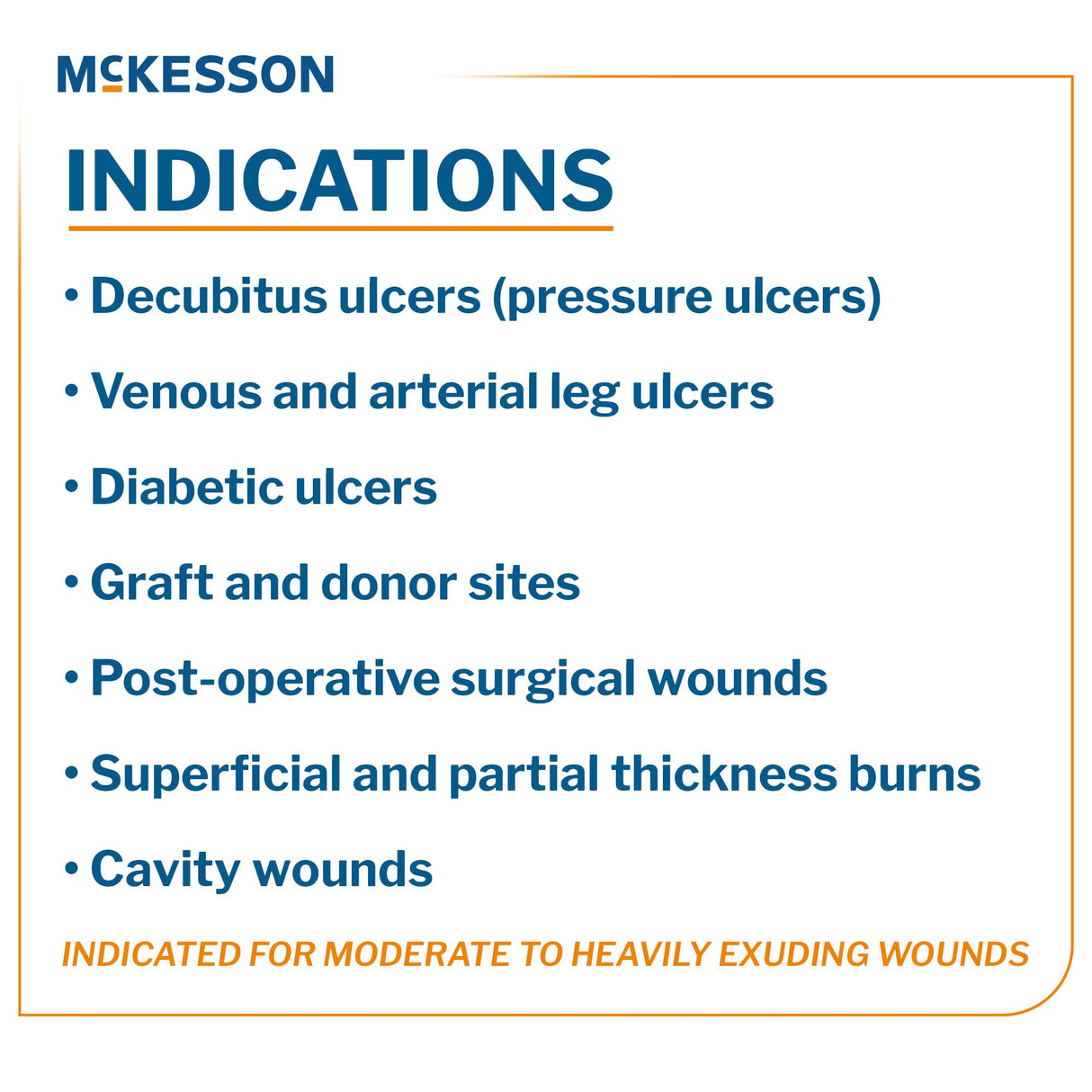 McKESSON

INDICATIONS

• Decubitus ulcers (pressure ulcers)

• Venous and arterial leg ulcers

• Diabetic ulcers

• Graft and donor sites

• Post-operative surgical wounds

• Superficial and partial thickness burns

• Cavity wounds

INDICATED FOR MODERATE TO HEAVILY EXUDING WOUNDS